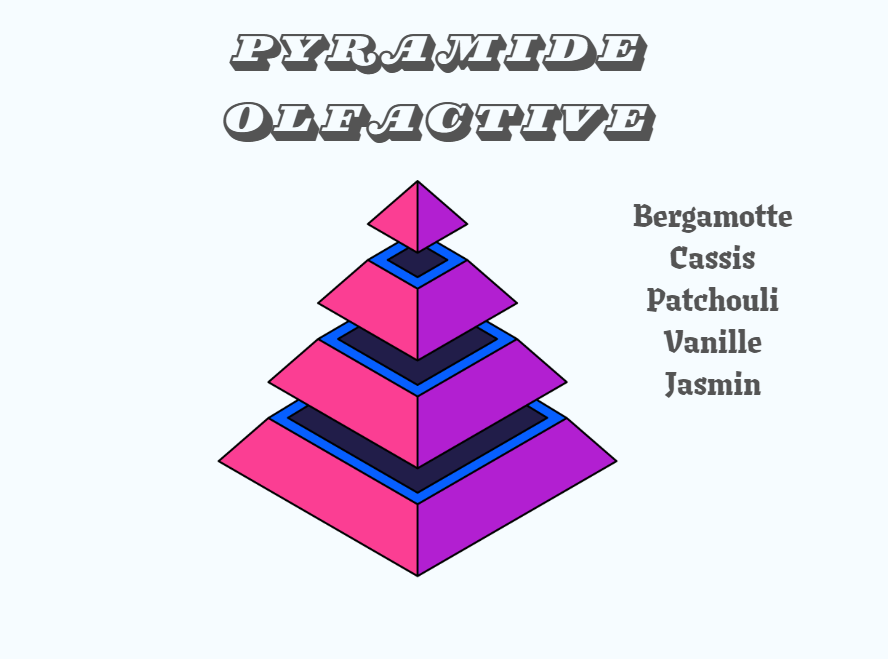 PYRAMIDE
OLFACTIVE

Bergamotte
Cassis
Patchouli
Vanille
Jasmin